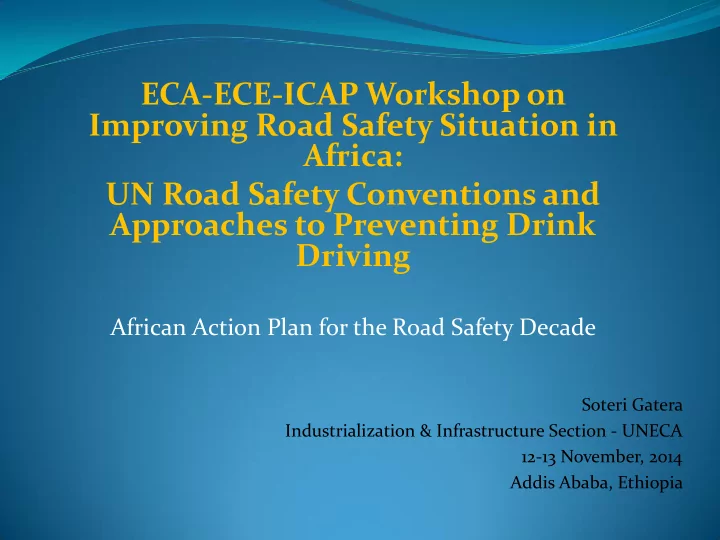 ECA-ECE-ICAP Workshop on Improving Road Safety Situation in Africa:
UN Road Safety Conventions and Approaches to Preventing Drink Driving

African Action Plan for the Road Safety Decade

Soteri Gatera
Industrialization & Infrastructure Section - UNECA
12-13 November, 2014
Addis Ababa, Ethiopia